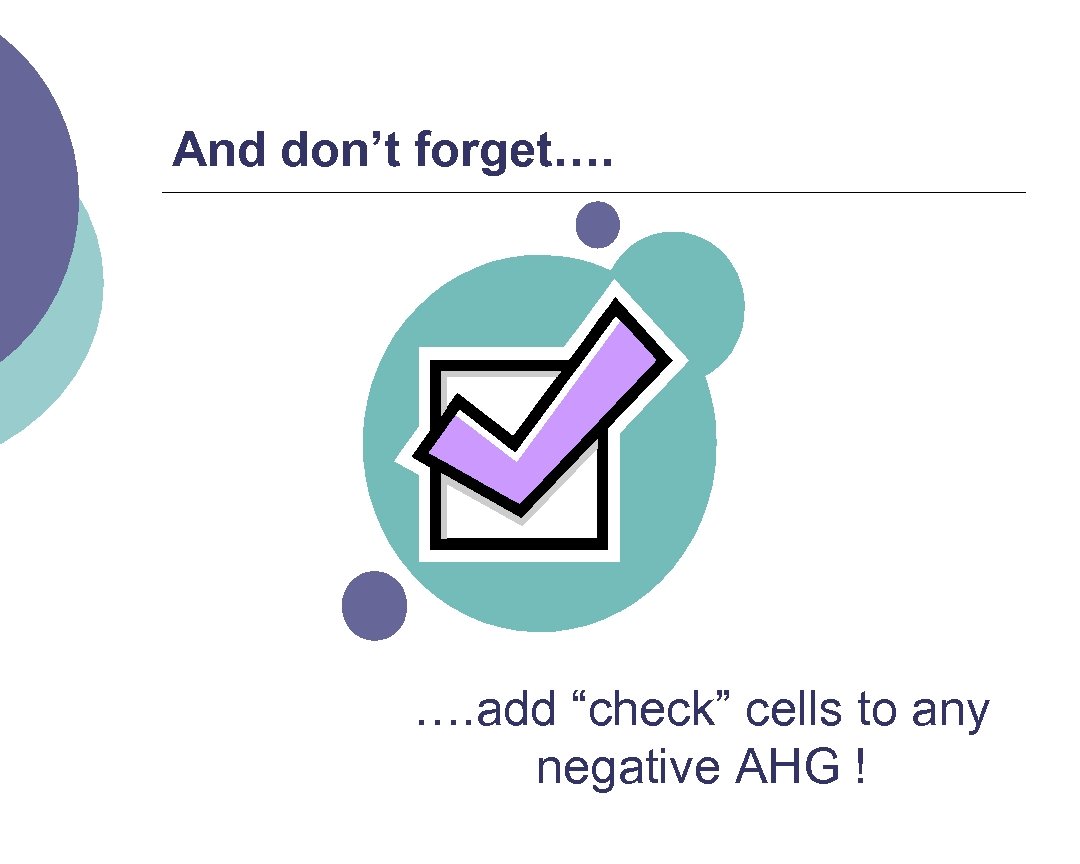 And don’t forget….

….add “check” cells to any negative AHG !